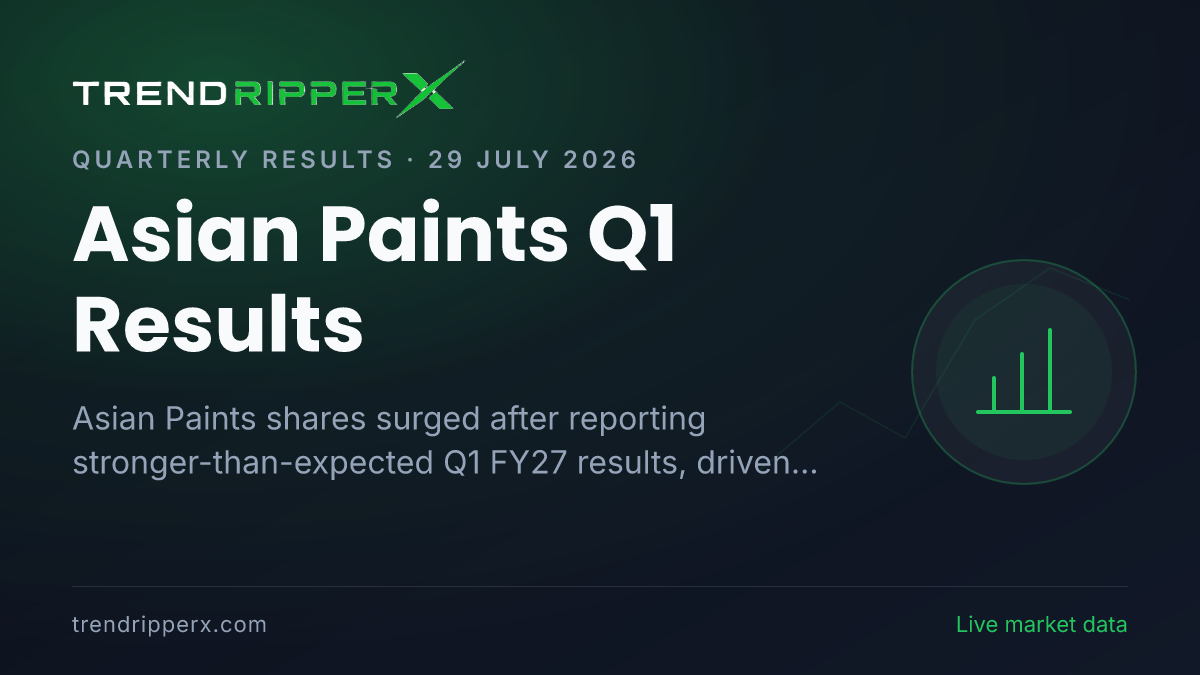 TRENDRIPPERX

QUARTERLY RESULTS · 29 JULY 2026

Asian Paints Q1 Results

Asian Paints shares surged after reporting stronger-than-expected Q1 FY27 results, driven...

trendripperx.com

Live market data